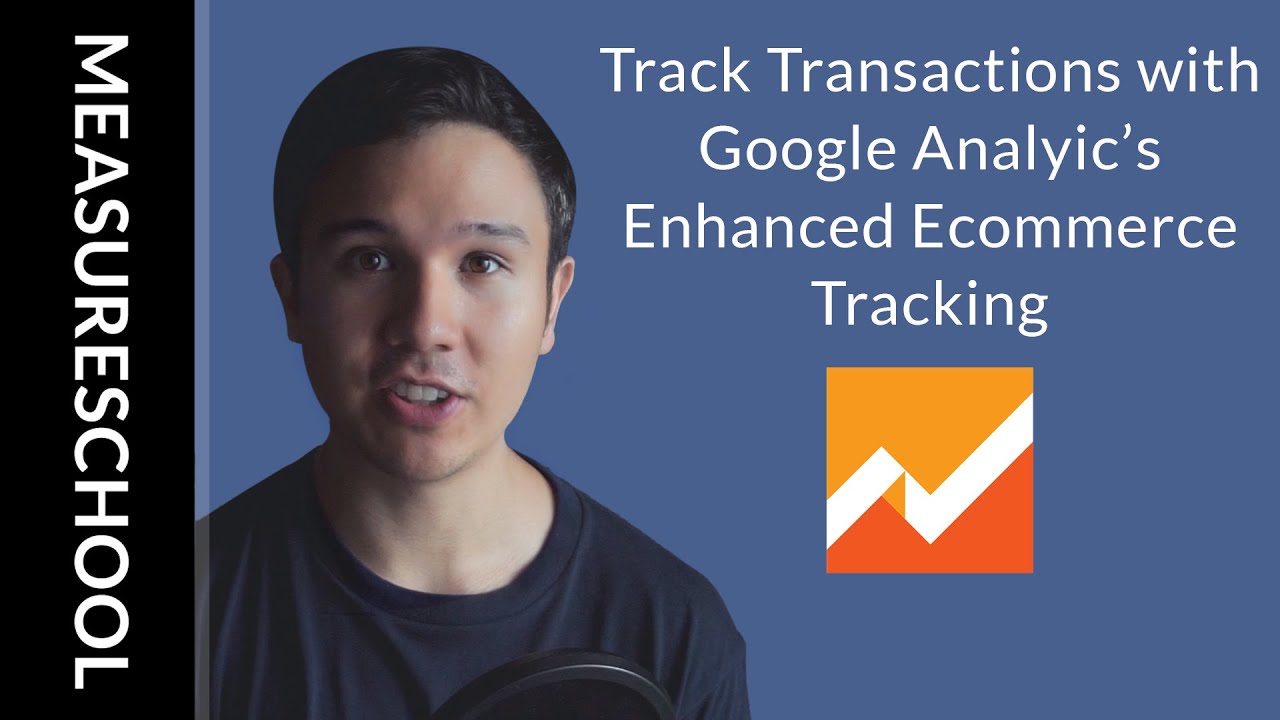 MEASURESCHOOL

Track Transactions with Google Analyic's Enhanced Ecommerce Tracking